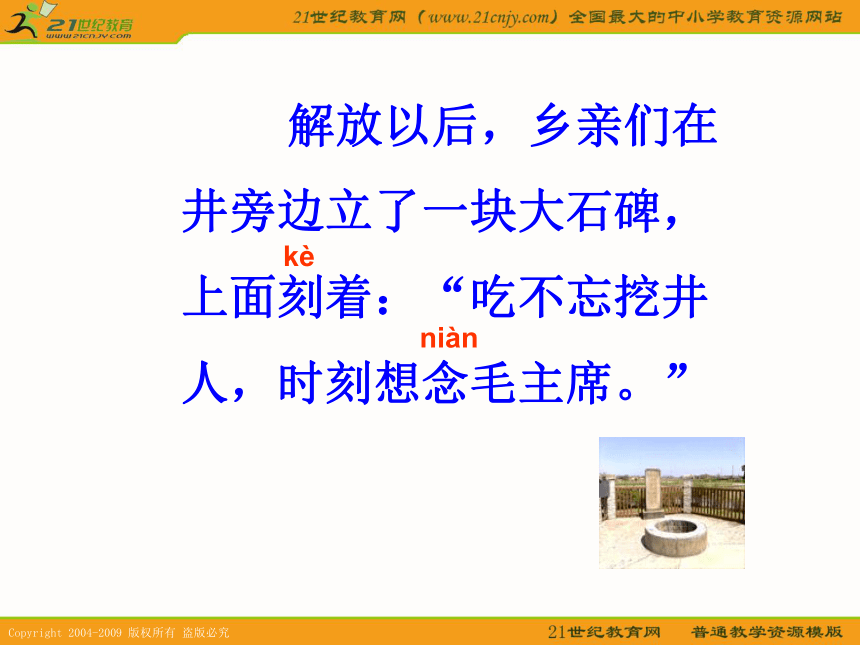 21世纪教育
www.21cnjy.com

21世纪教育网（www.21cnjy.com）全国最大的中小学教育资源网站

解放以后，乡亲们在井旁边立了一块大石碑，上面刻着：“吃不忘挖井人，时刻想念毛主席。”

kè

niàn

Copyright 2004-2009 版权所有 盗版必究

21世纪教育网 普通教学资源模版